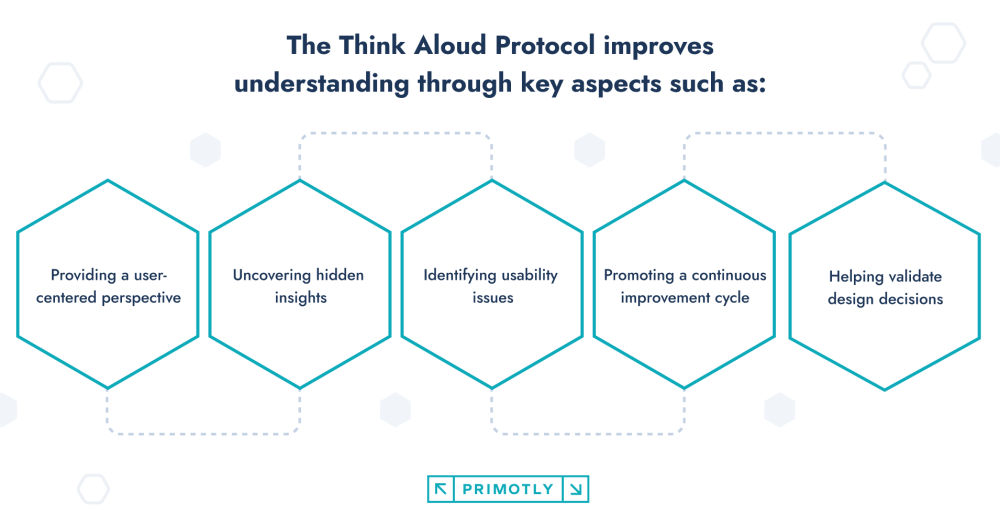 The Think Aloud Protocol improves understanding through key aspects such as:

Providing a user-centered perspective

Uncovering hidden insights

Identifying usability issues

Promoting a continuous improvement cycle

Helping validate design decisions

PRIMOTLY